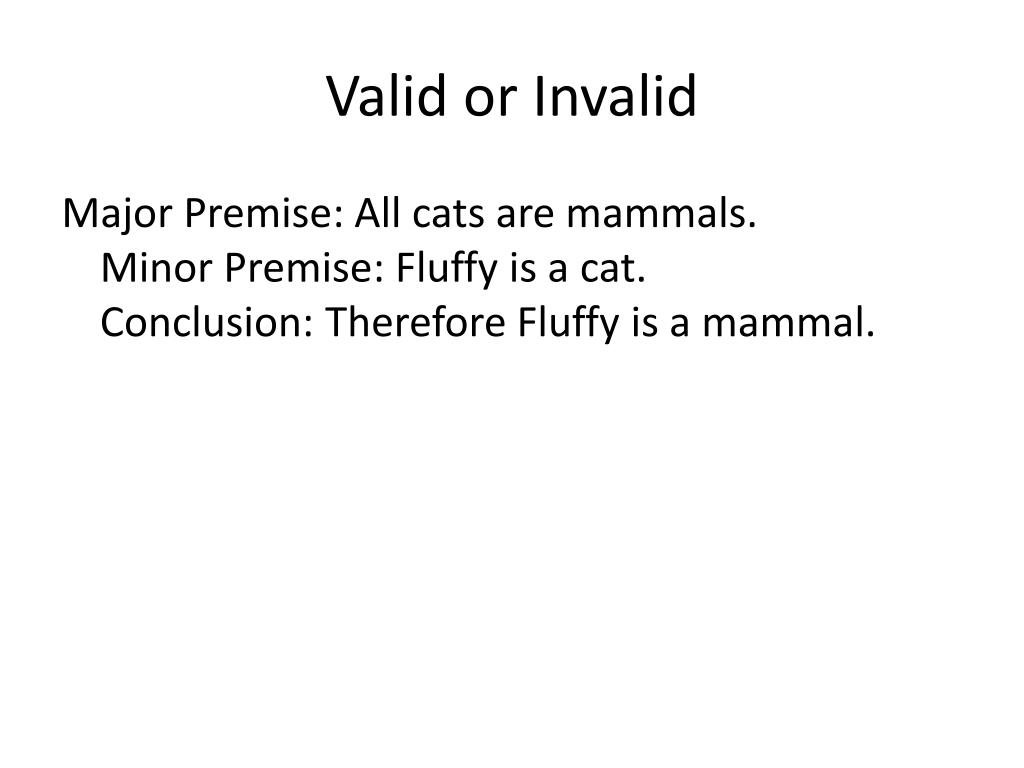 Valid or Invalid

Major Premise: All cats are mammals.
Minor Premise: Fluffy is a cat.
Conclusion: Therefore Fluffy is a mammal.